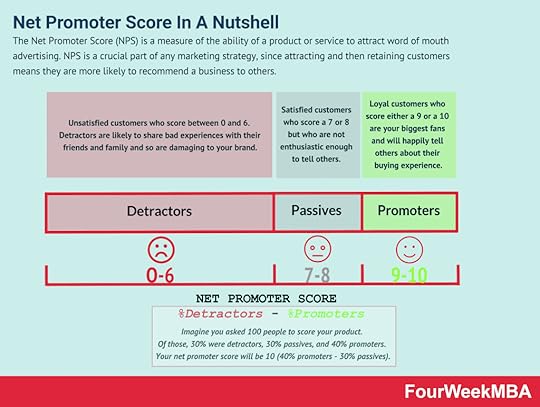 Net Promoter Score In A Nutshell

The Net Promoter Score (NPS) is a measure of the ability of a product or service to attract word of mouth advertising. NPS is a crucial part of any marketing strategy, since attracting and then retaining customers means they are more likely to recommend a business to others.

Unsatisfied customers who score between 0 and 6. Detractors are likely to share bad experiences with their friends and family and so are damaging to your brand.

Satisfied customers who score a 7 or 8 but who are not enthusiastic enough to tell others.

Loyal customers who score either a 9 or a 10 are your biggest fans and will happily tell others about their buying experience.

Detractors

Passives

Promoters

0-6

7-8

9-10

NET PROMOTER SCORE

%Detractors - %Promoters

Imagine you asked 100 people to score your product. Of those, 30% were detractors, 30% passives, and 40% promoters. Your net promoter score will be 10 (40% promoters - 30% passives).

FourWeekMBA